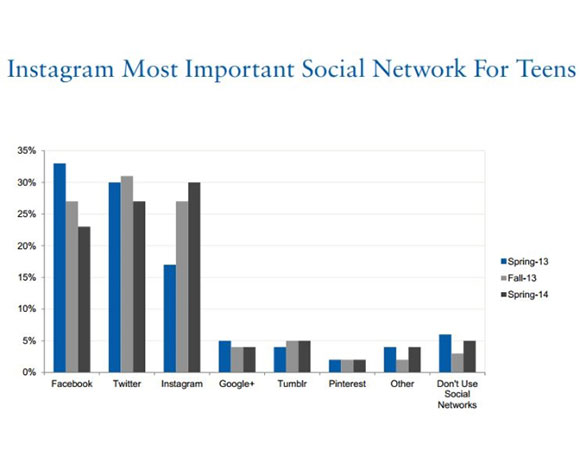 Instagram Most Important Social Network For Teens

35%
30%
25%
20%
15%
10%
5%
0%

Facebook
Twitter
Instagram
Google+
Tumblr
Pinterest
Other
Don't Use Social Networks

Spring-13
Fall-13
Spring-14